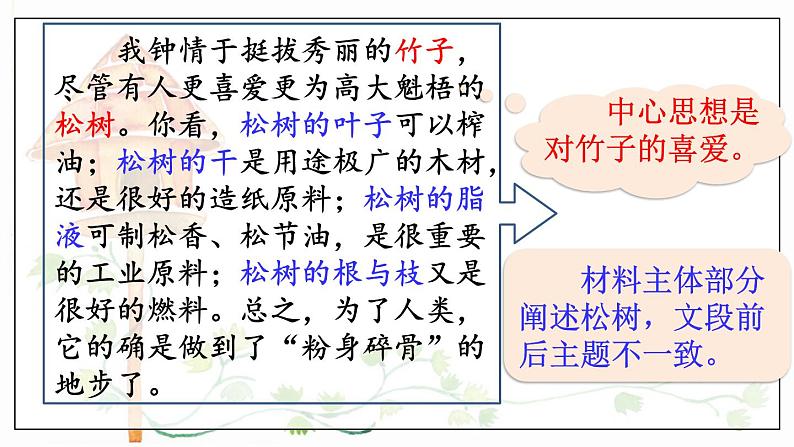 我钟情于挺拔秀丽的竹子，尽管有人更喜爱更为高大魁梧的松树。你看，松树的叶子可以榨油；松树的干是用途极广的木材，还是很好的造纸原料；松树的脂液可制松香、松节油，是很重要的工业原料；松树的根与枝又是很好的燃料。总之，为了人类，它的确是做到了“粉身碎骨”的地步了。

中心思想是对竹子的喜爱。

材料主体部分阐述松树，文段前后主题不一致。